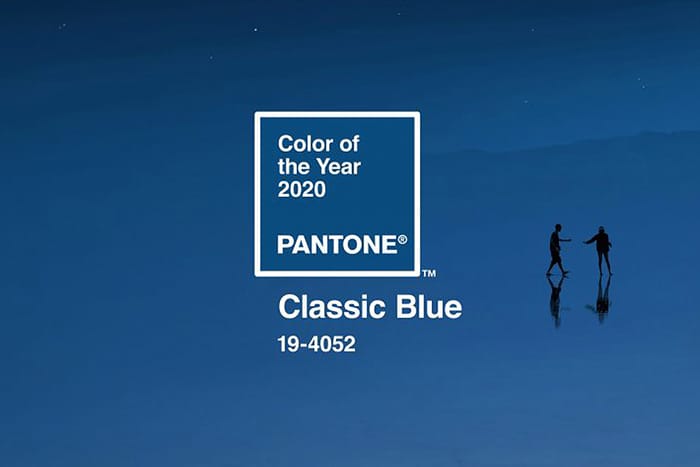 Color of the Year 2020

PANTONE®

™

Classic Blue

19-4052